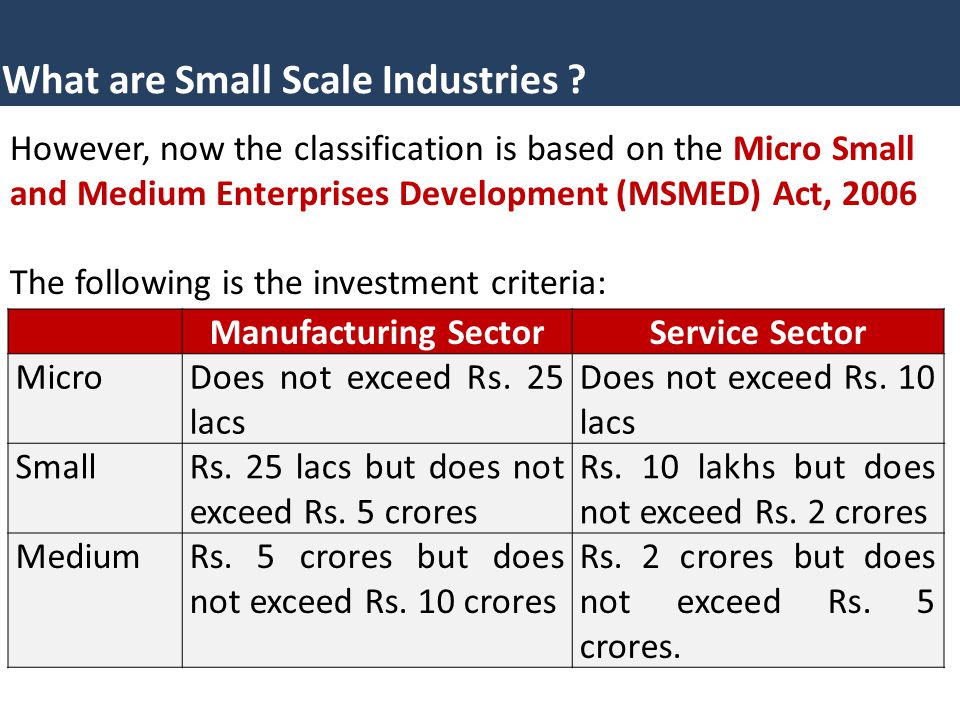 What are Small Scale Industries ?

However, now the classification is based on the Micro Small and Medium Enterprises Development (MSMED) Act, 2006

The following is the investment criteria:

| | Manufacturing Sector | Service Sector |
|---|---|---|
| Micro | Does not exceed Rs. 25 lacs | Does not exceed Rs. 10 lacs |
| Small | Rs. 25 lacs but does not exceed Rs. 5 crores | Rs. 10 lakhs but does not exceed Rs. 2 crores |
| Medium | Rs. 5 crores but does not exceed Rs. 10 crores | Rs. 2 crores but does not exceed Rs. 5 crores. |